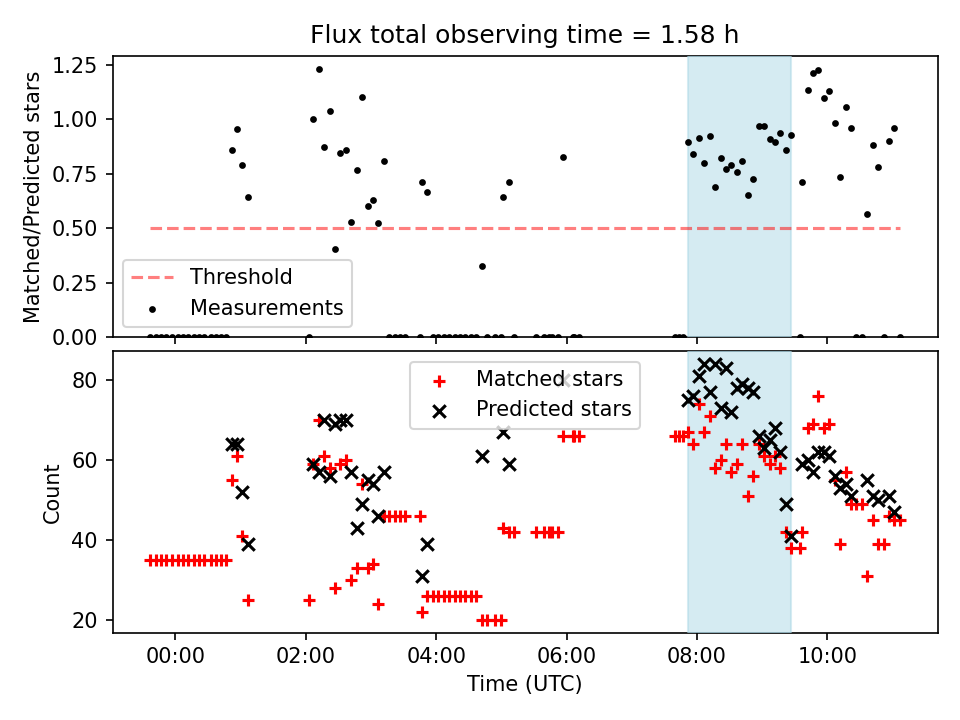 Flux total observing time = 1.58 h

Matched/Predicted stars

1.25
1.00
0.75
0.50
0.25
0.00

Threshold
Measurements

Count

80
60
40
20

Matched stars
Predicted stars

00:00
02:00
04:00
06:00
08:00
10:00

Time (UTC)